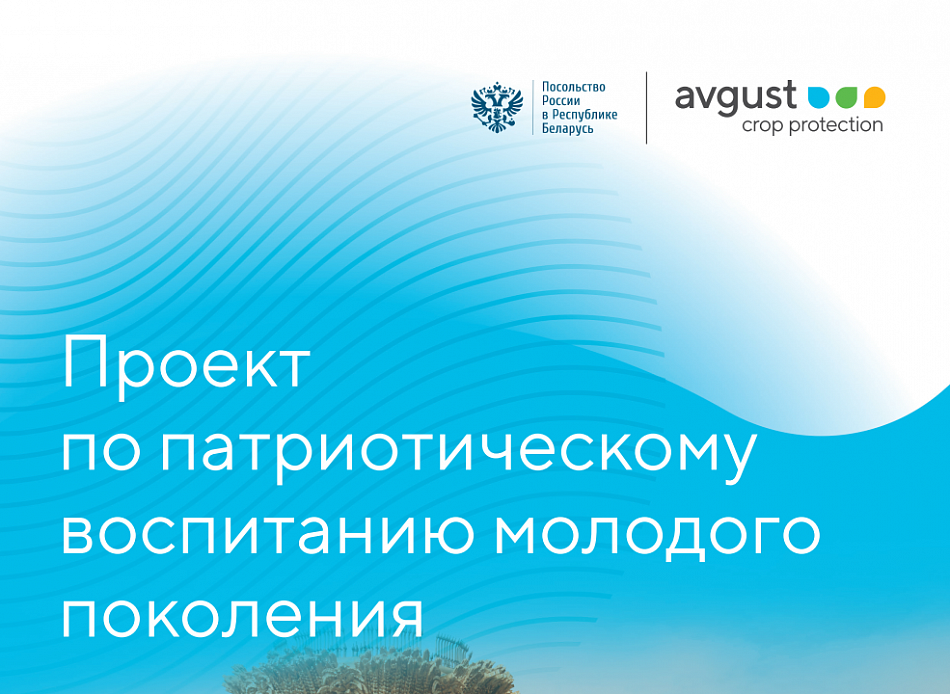 Посольство России в Республике Беларусь

avgust crop protection

Проект по патриотическому воспитанию молодого поколения